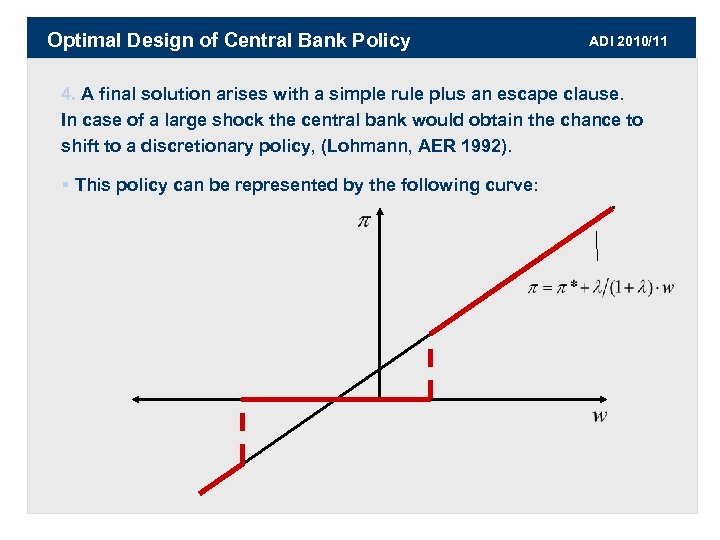 Optimal Design of Central Bank Policy

ADI 2010/11

4. A final solution arises with a simple rule plus an escape clause. In case of a large shock the central bank would obtain the chance to shift to a discretionary policy, (Lohmann, AER 1992).

▪ This policy can be represented by the following curve:

$\pi$

$\pi = \pi^* + \lambda/(1+\lambda) \cdot w$

$w$